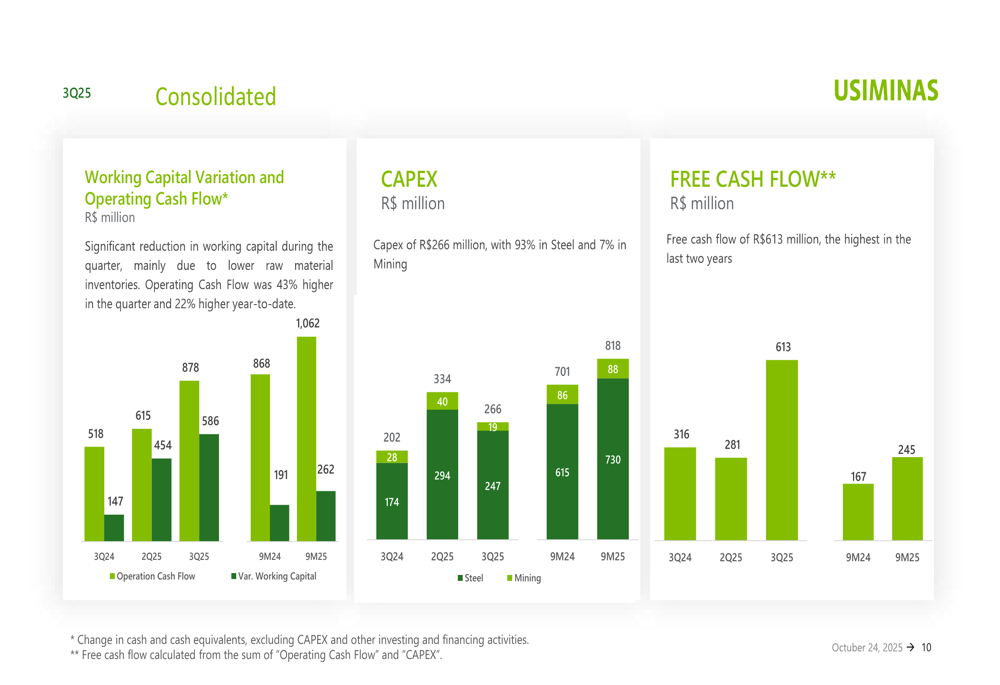 3Q25 Consolidated

USIMINAS

Working Capital Variation and Operating Cash Flow*
R$ million

Significant reduction in working capital during the quarter, mainly due to lower raw material inventories. Operating Cash Flow was 43% higher in the quarter and 22% higher year-to-date.

518
147
615
454
878
586
868
191
1,062
262

3Q24 2Q25 3Q25 9M24 9M25

Operation Cash Flow Var. Working Capital

CAPEX
R$ million

Capex of R$266 million, with 93% in Steel and 7% in Mining

202
28
174
334
40
294
266
19
247
701
86
615
818
88
730

3Q24 2Q25 3Q25 9M24 9M25

Steel Mining

FREE CASH FLOW**
R$ million

Free cash flow of R$613 million, the highest in the last two years

316
281
613
167
245

3Q24 2Q25 3Q25 9M24 9M25

* Change in cash and cash equivalents, excluding CAPEX and other investing and financing activities.
** Free cash flow calculated from the sum of "Operating Cash Flow" and "CAPEX".

October 24, 2025 → 10